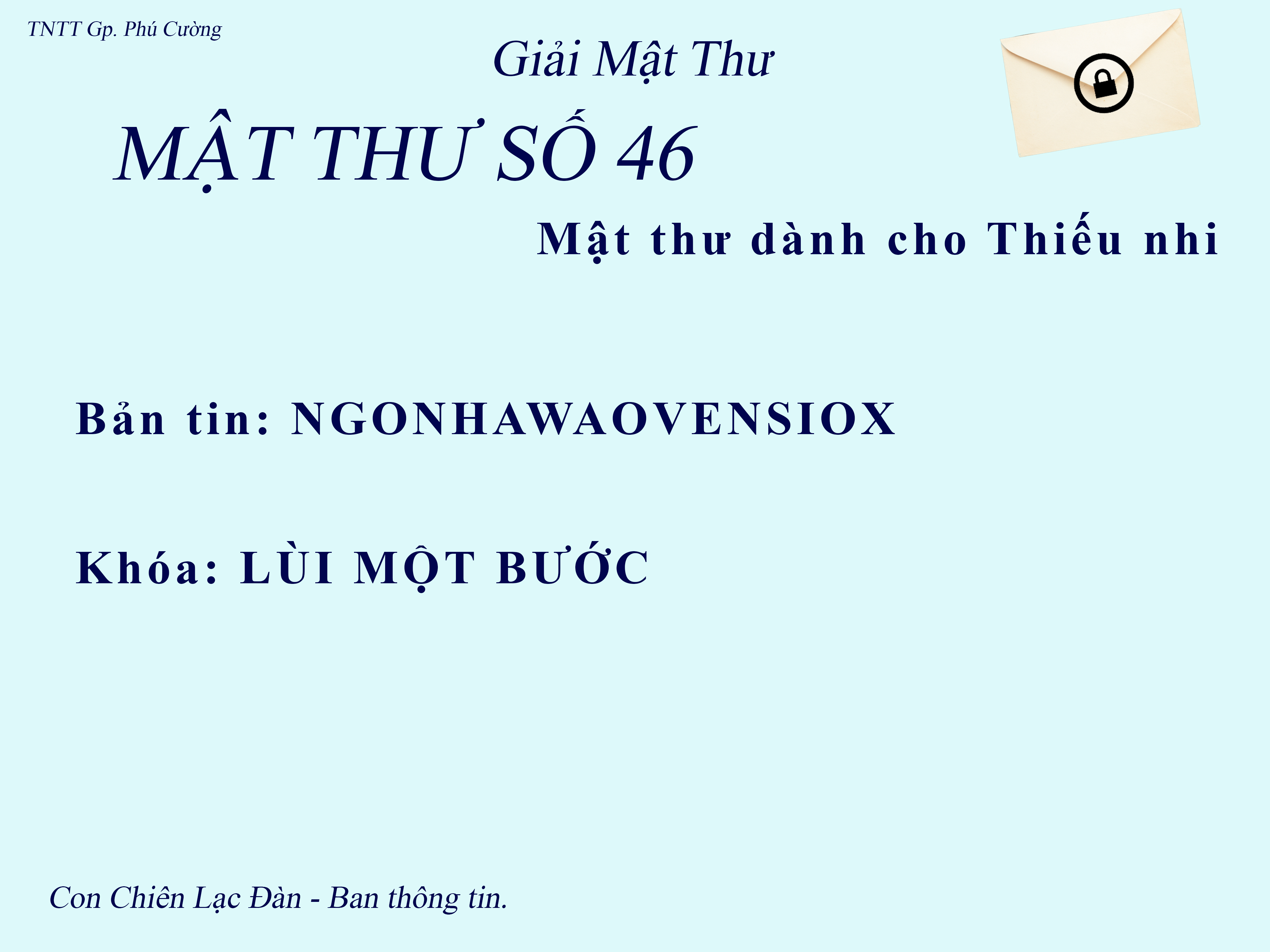 TNTT Gp. Phú Cường

Giải Mật Thư

MẬT THƯ SỐ 46

Mật thư dành cho Thiếu nhi

Bản tin: NGONHAWAOVENSIOX

Khóa: LÙI MỘT BƯỚC

Con Chiên Lạc Đàn - Ban thông tin.